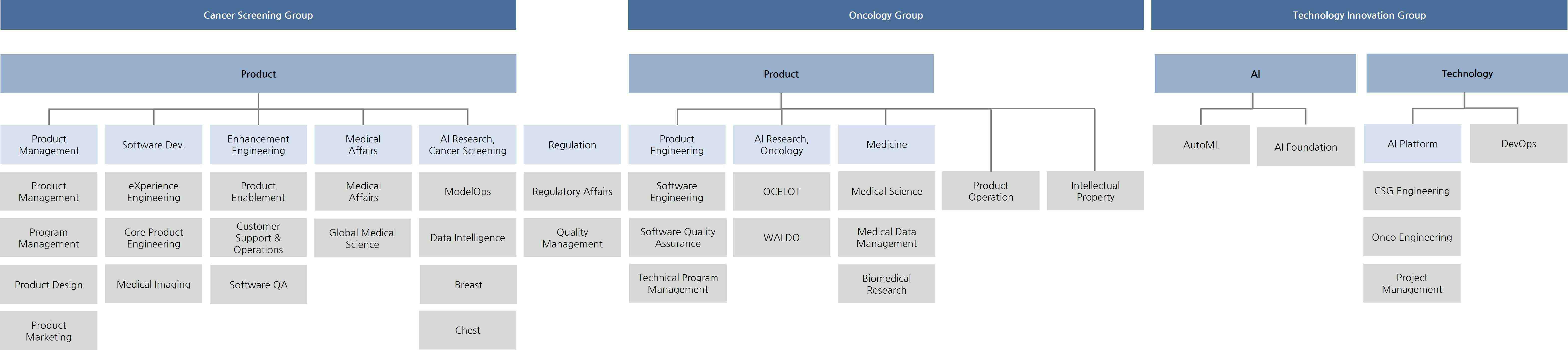 Cancer Screening Group

Product

Product Management

Product Management

Program Management

Product Design

Product Marketing

Software Dev.

eXperience Engineering

Core Product Engineering

Medical Imaging

Enhancement Engineering

Product Enablement

Customer Support & Operations

Software QA

Medical Affairs

Medical Affairs

Global Medical Science

AI Research, Cancer Screening

ModelOps

Data Intelligence

Breast

Chest

Regulation

Regulatory Affairs

Quality Management

Oncology Group

Product

Product Engineering

Software Engineering

Software Quality Assurance

Technical Program Management

AI Research, Oncology

OCELOT

WALDO

Medicine

Medical Science

Medical Data Management

Biomedical Research

Product Operation

Intellectual Property

Technology Innovation Group

AI

AutoML

AI Foundation

Technology

AI Platform

CSG Engineering

Onco Engineering

Project Management

DevOps